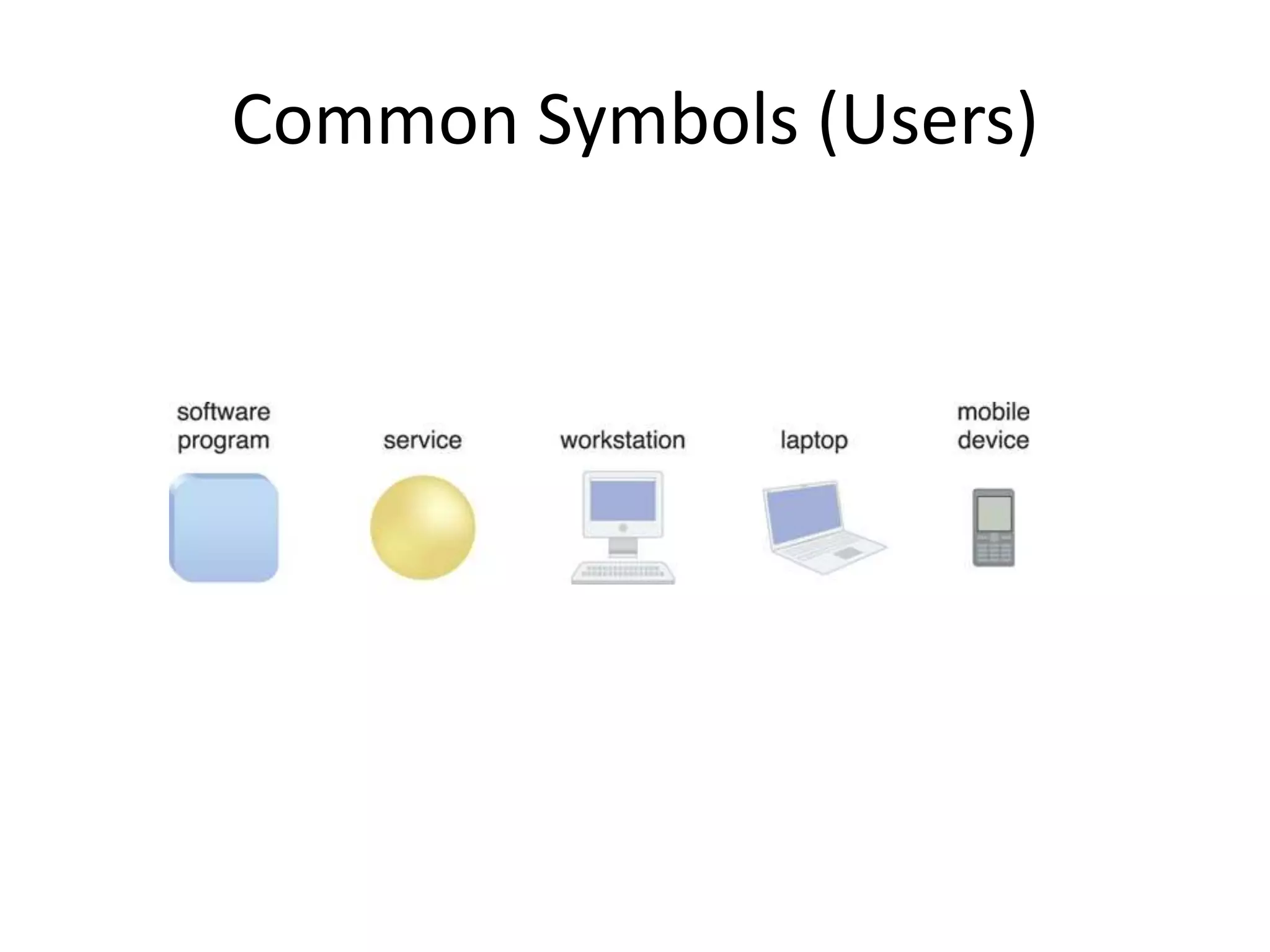 Common Symbols (Users)

software program

service

workstation

laptop

mobile device